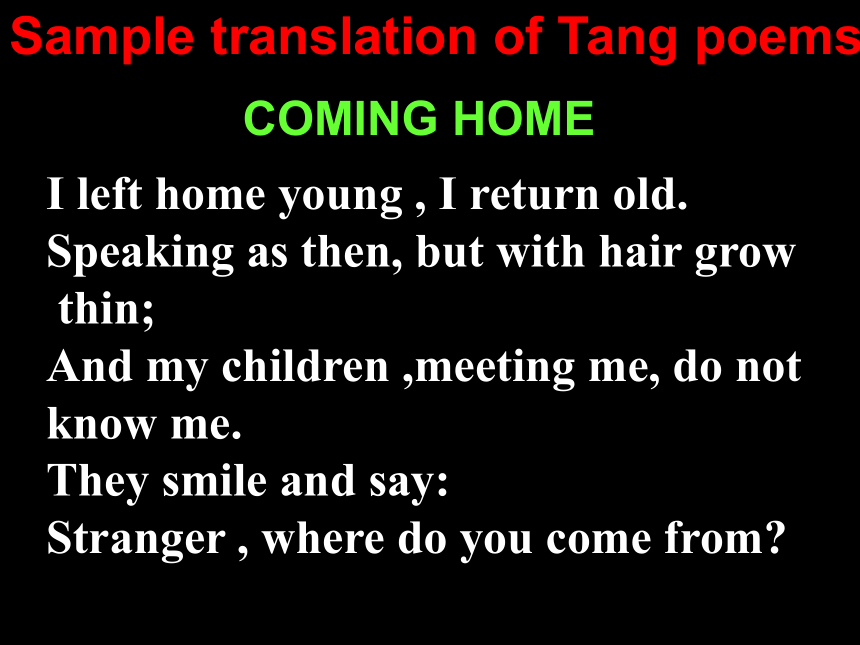 Sample translation of Tang poems

COMING HOME

I left home young , I return old.
Speaking as then, but with hair grow thin;
And my children ,meeting me, do not know me.
They smile and say:
Stranger , where do you come from?